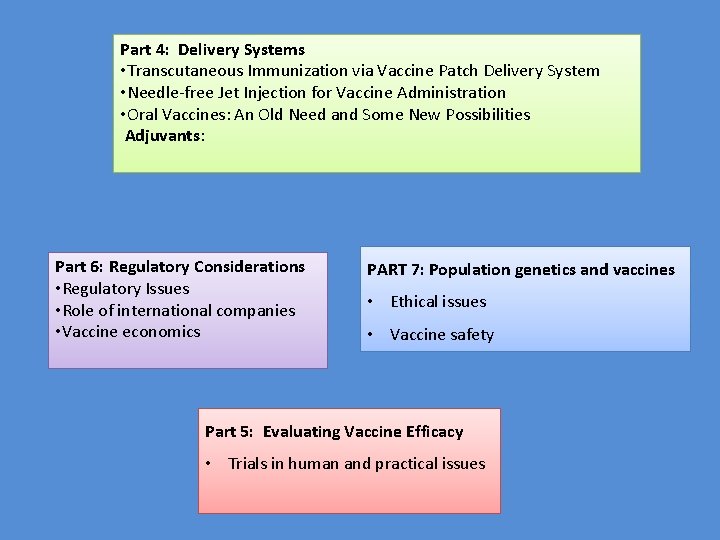 Part 4: Delivery Systems
•Transcutaneous Immunization via Vaccine Patch Delivery System
•Needle-free Jet Injection for Vaccine Administration
•Oral Vaccines: An Old Need and Some New Possibilities
Adjuvants:

Part 6: Regulatory Considerations
•Regulatory Issues
•Role of international companies
•Vaccine economics

PART 7: Population genetics and vaccines
• Ethical issues
• Vaccine safety

Part 5: Evaluating Vaccine Efficacy
• Trials in human and practical issues